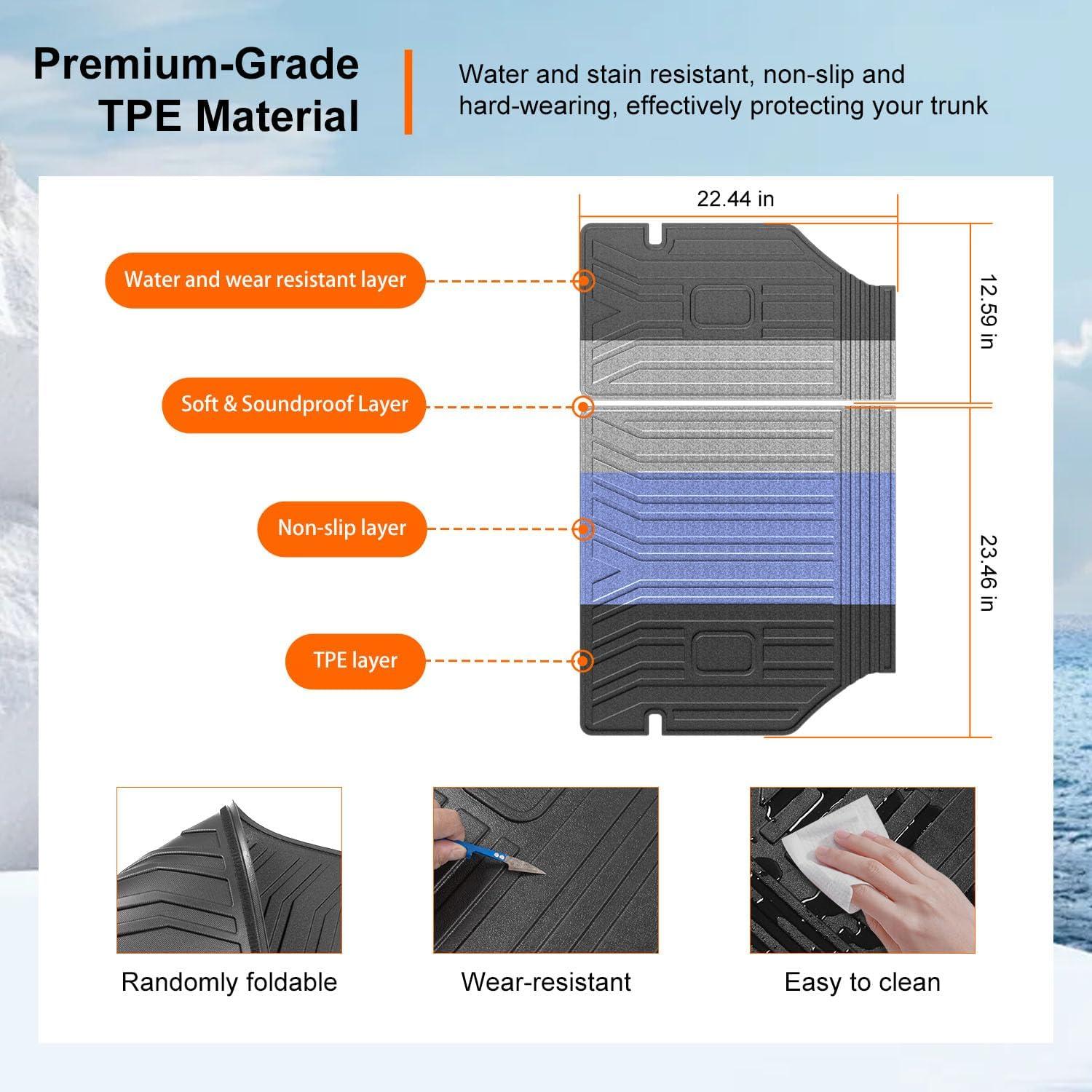 Premium-Grade TPE Material

Water and stain resistant, non-slip and hard-wearing, effectively protecting your trunk

22.44 in

12.59 in

23.46 in

Water and wear resistant layer

Soft & Soundproof Layer

Non-slip layer

TPE layer

Randomly foldable

Wear-resistant

Easy to clean